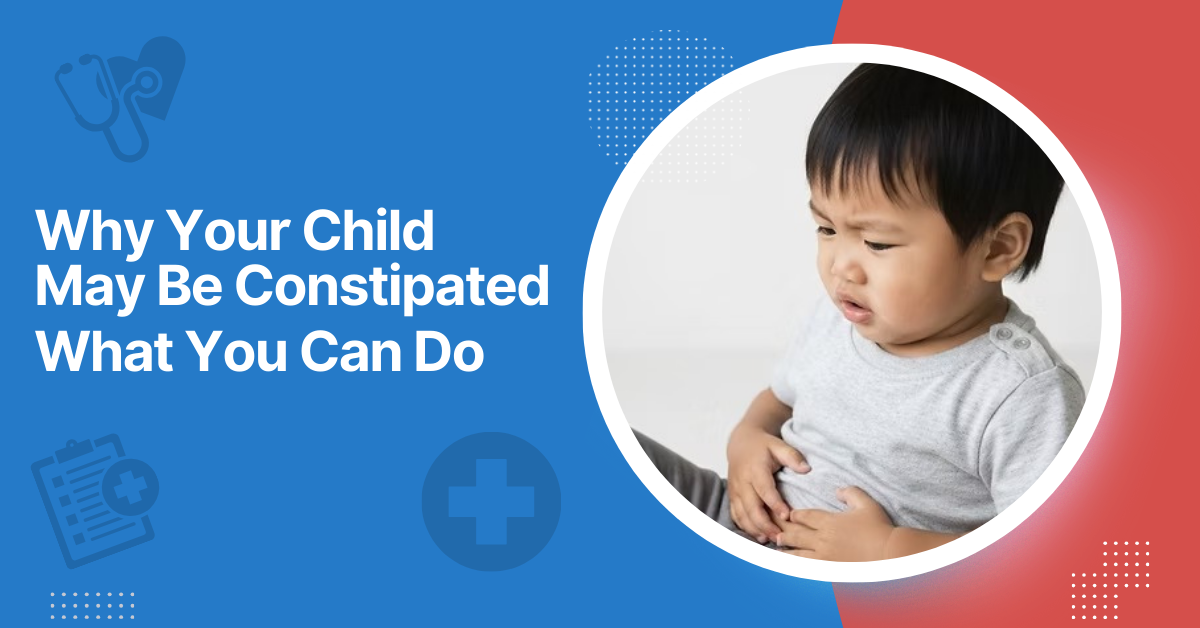 Why Your Child May Be Constipated What You Can Do